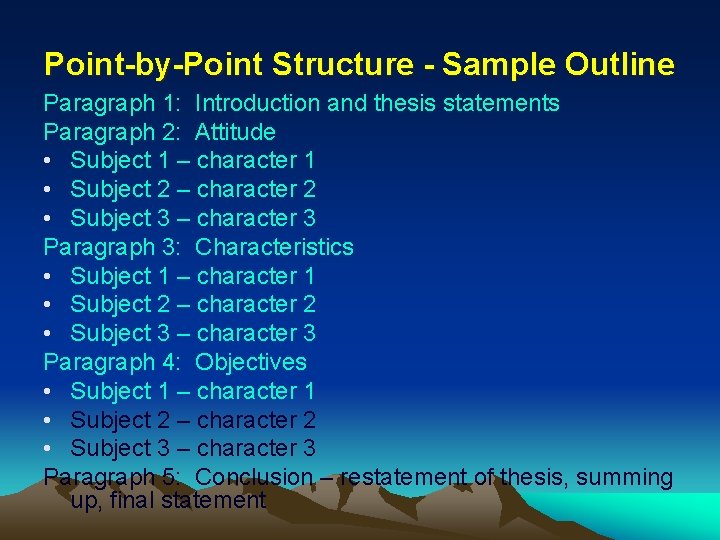 Point-by-Point Structure - Sample Outline

Paragraph 1: Introduction and thesis statements
Paragraph 2: Attitude
• Subject 1 – character 1
• Subject 2 – character 2
• Subject 3 – character 3
Paragraph 3: Characteristics
• Subject 1 – character 1
• Subject 2 – character 2
• Subject 3 – character 3
Paragraph 4: Objectives
• Subject 1 – character 1
• Subject 2 – character 2
• Subject 3 – character 3
Paragraph 5: Conclusion – restatement of thesis, summing up, final statement